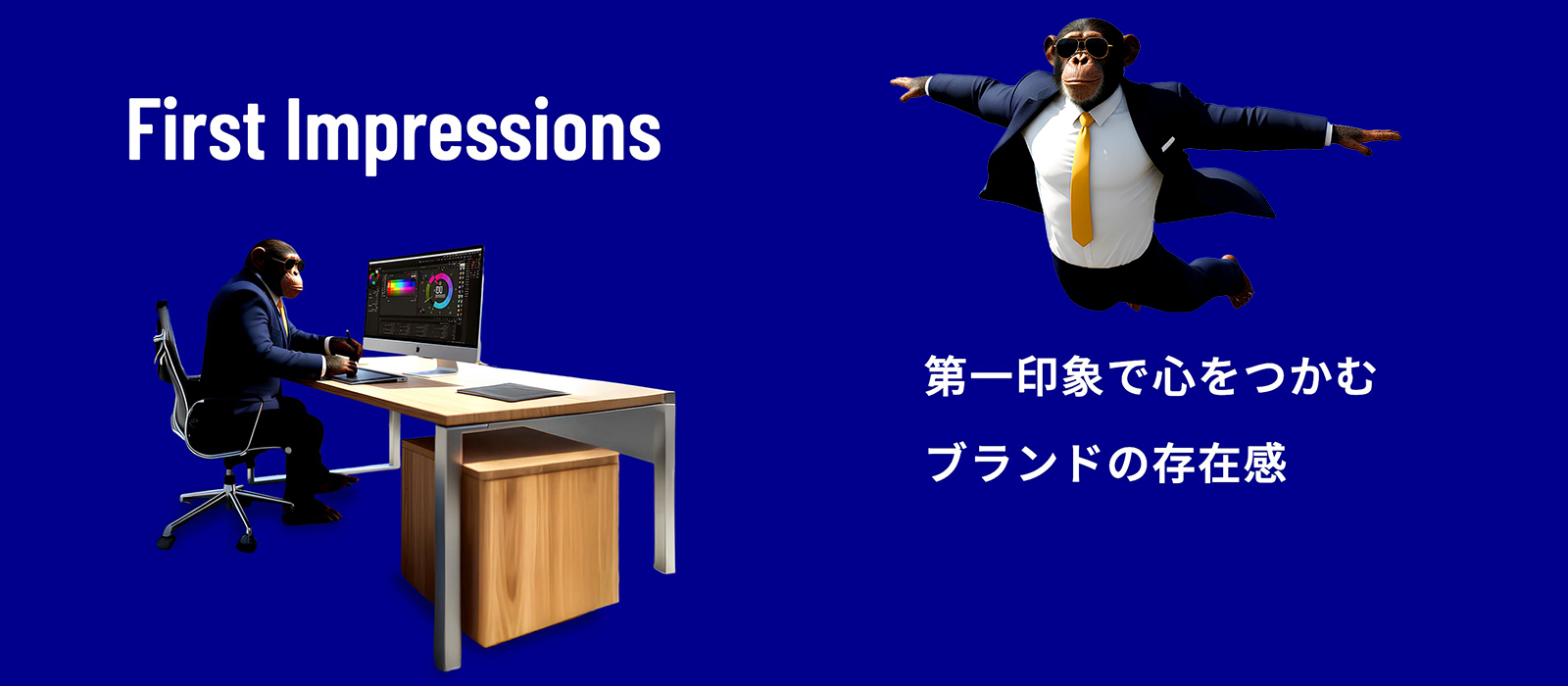 First Impressions

第一印象で心をつかむ

ブランドの存在感